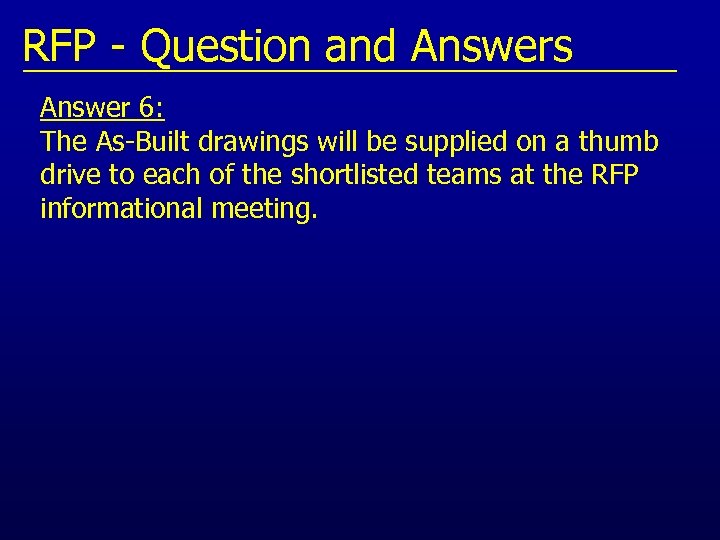 RFP - Question and Answers

Answer 6:
The As-Built drawings will be supplied on a thumb drive to each of the shortlisted teams at the RFP informational meeting.